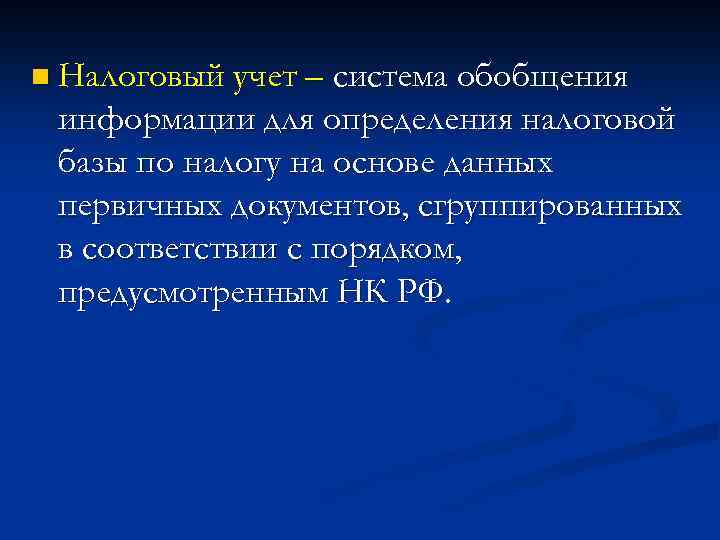 Налоговый учет – система обобщения информации для определения налоговой базы по налогу на основе данных первичных документов, сгруппированных в соответствии с порядком, предусмотренным НК РФ.